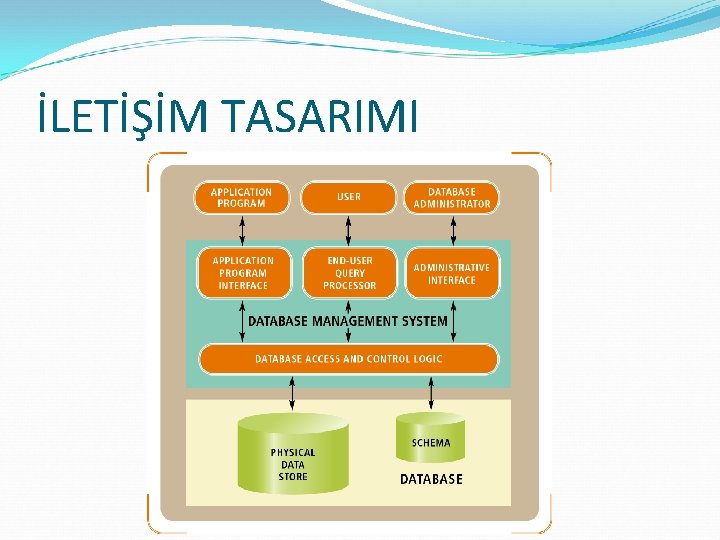 İLETİŞİM TASARIMI

APPLICATION PROGRAM

USER

DATABASE ADMINISTRATOR

APPLICATION PROGRAM INTERFACE

END-USER QUERY PROCESSOR

ADMINISTRATIVE INTERFACE

DATABASE MANAGEMENT SYSTEM

DATABASE ACCESS AND CONTROL LOGIC

PHYSICAL DATA STORE

SCHEMA

DATABASE